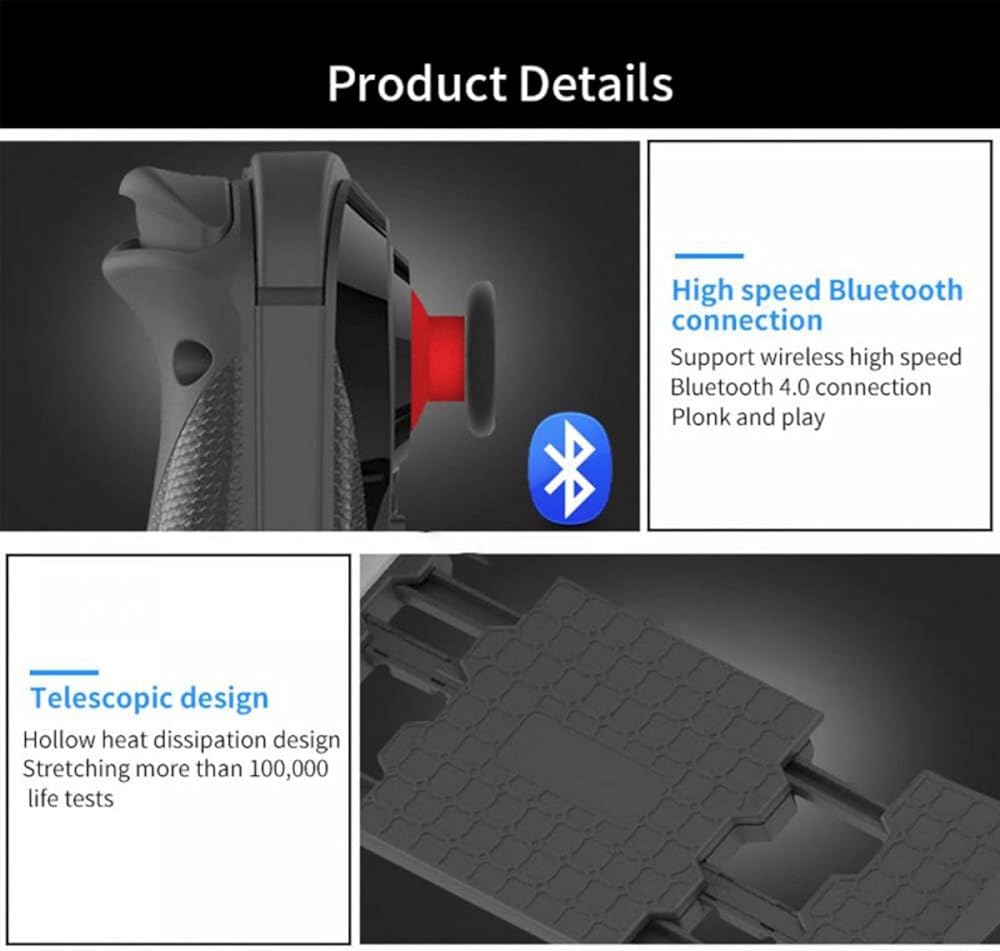 Product Details

High speed Bluetooth connection

Support wireless high speed Bluetooth 4.0 connection Plonk and play

Telescopic design

Hollow heat dissipation design Stretching more than 100,000 life tests